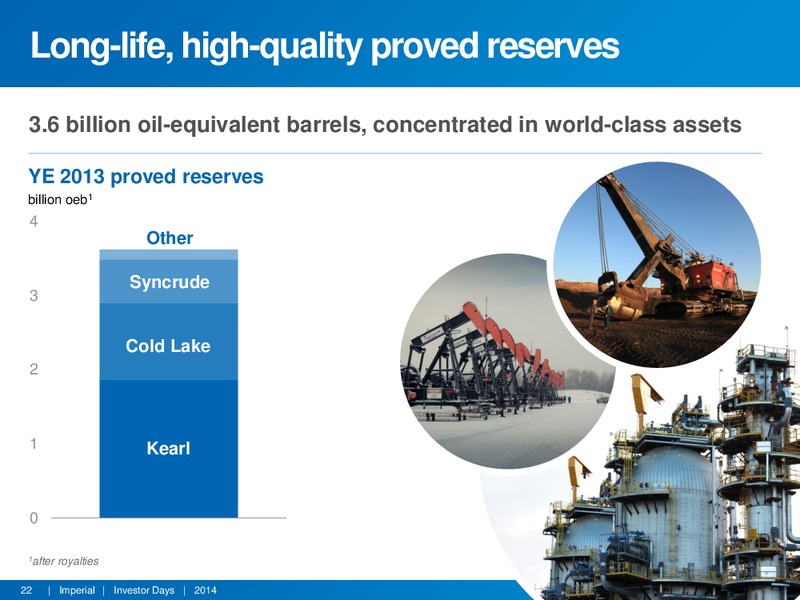 Long-life, high-quality proved reserves

3.6 billion oil-equivalent barrels, concentrated in world-class assets

YE 2013 proved reserves

billion oeb$^1$

4

3

2

1

0

Other

Syncrude

Cold Lake

Kearl

$^1$after royalties

22 | Imperial | Investor Days | 2014